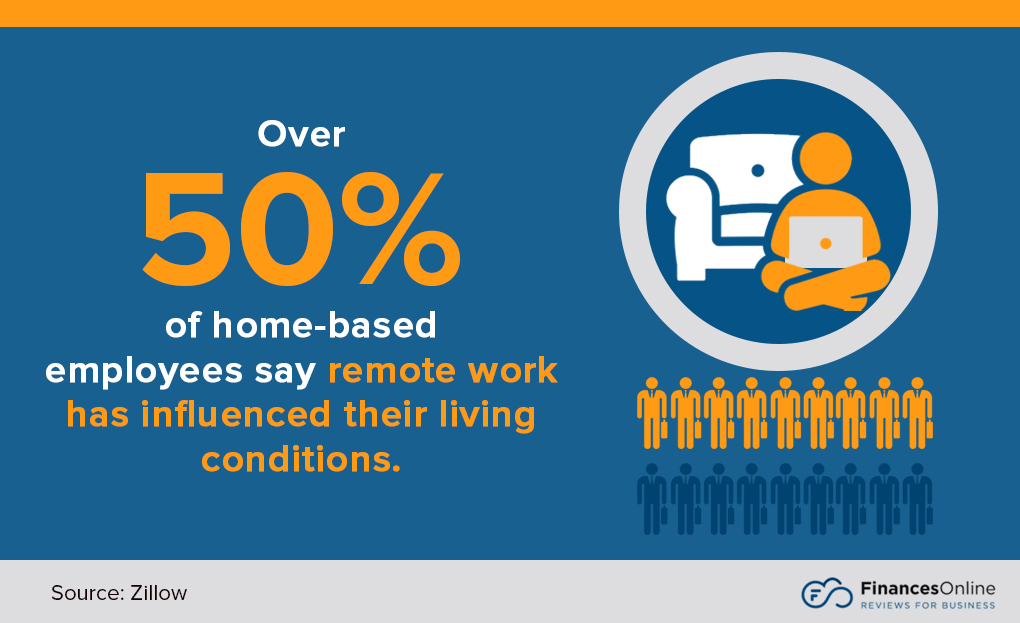 Over
50%
of home-based employees say remote work has influenced their living conditions.

Source: Zillow

FinancesOnline
REVIEWS FOR BUSINESS